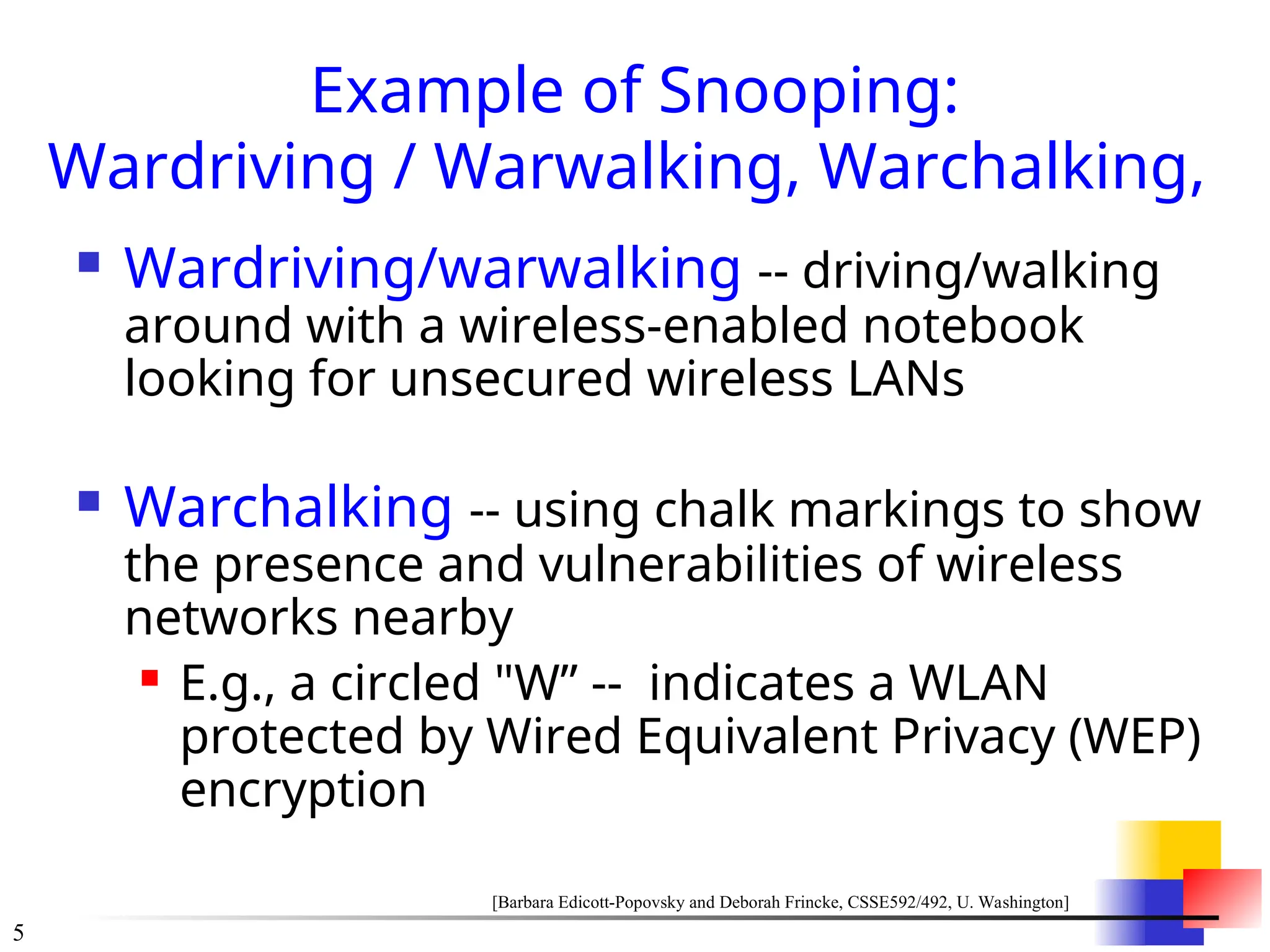 Example of Snooping:
Wardriving / Warwalking, Warchalking,

Wardriving/warwalking -- driving/walking around with a wireless-enabled notebook looking for unsecured wireless LANs

Warchalking -- using chalk markings to show the presence and vulnerabilities of wireless networks nearby

E.g., a circled "W” -- indicates a WLAN protected by Wired Equivalent Privacy (WEP) encryption

[Barbara Edicott-Popovsky and Deborah Frincke, CSSE592/492, U. Washington]

5